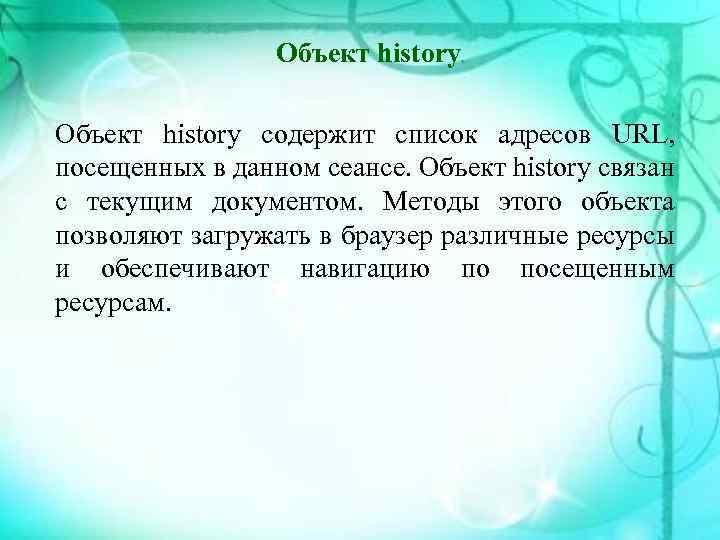 Объект history.

Объект history содержит список адресов URL, посещенных в данном сеансе. Объект history связан с текущим документом. Методы этого объекта позволяют загружать в браузер различные ресурсы и обеспечивают навигацию по посещенным ресурсам.